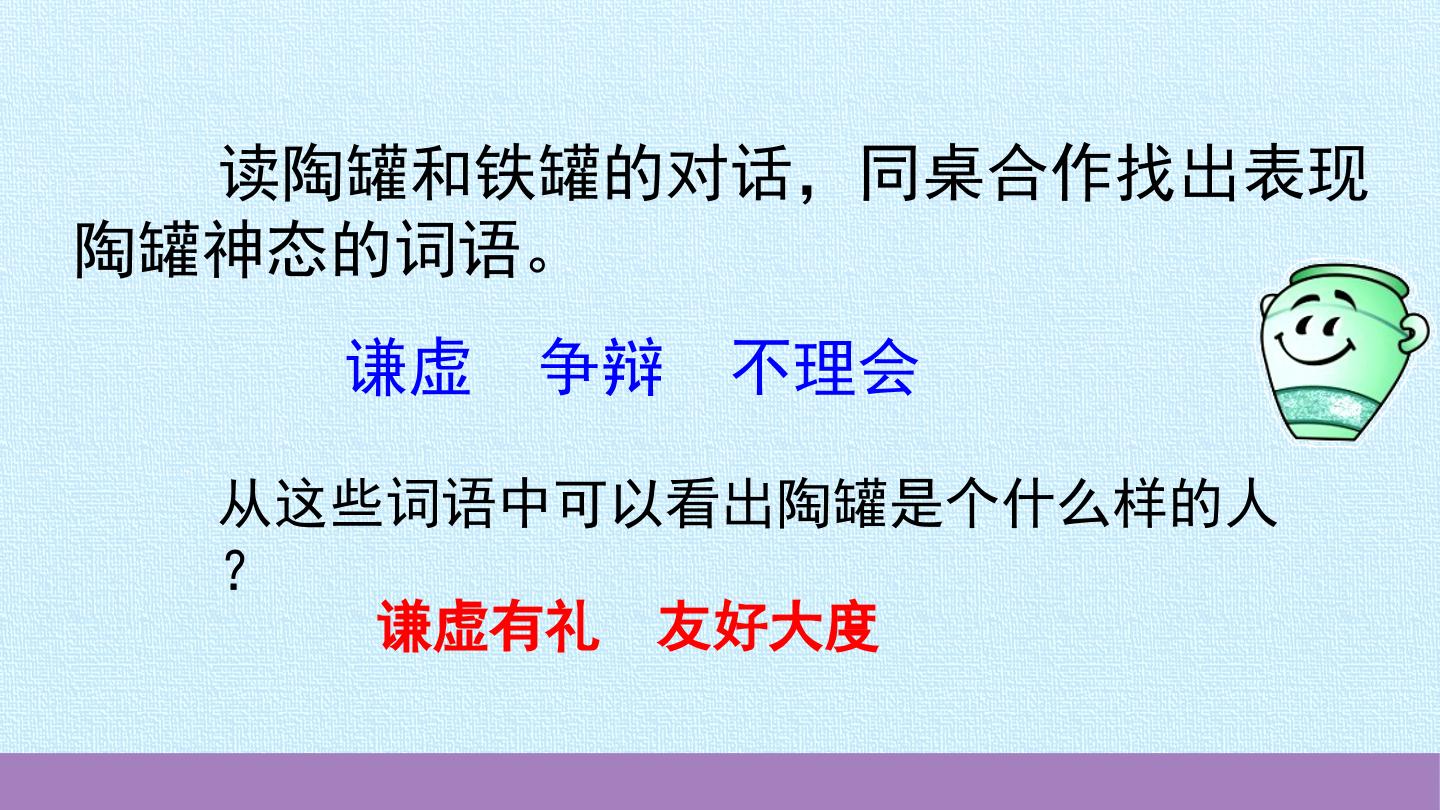 读陶罐和铁罐的对话，同桌合作找出表现陶罐神态的词语。

谦虚 争辩 不理会

从这些词语中可以看出陶罐是个什么样的人？

谦虚有礼 友好大度